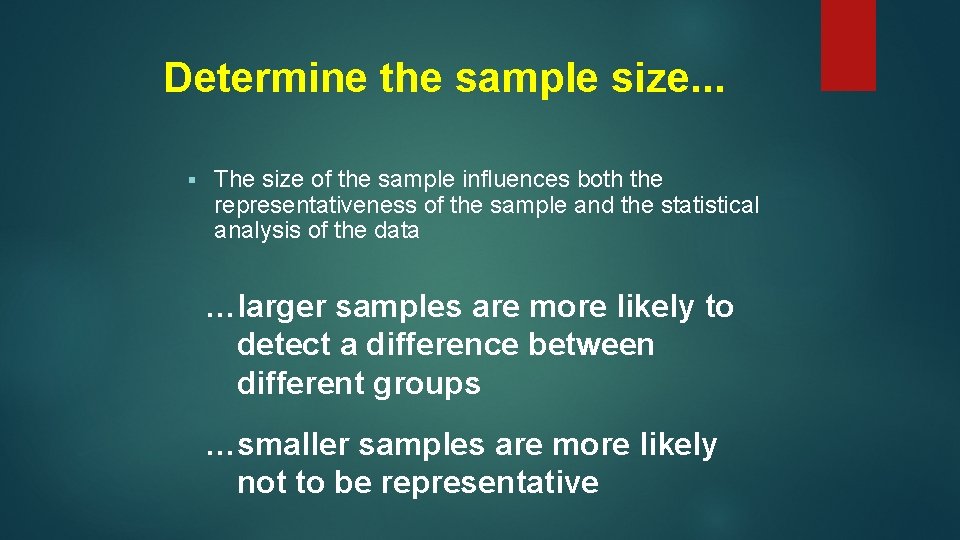 Determine the sample size...

▪ The size of the sample influences both the representativeness of the sample and the statistical analysis of the data

…larger samples are more likely to detect a difference between different groups

…smaller samples are more likely not to be representative